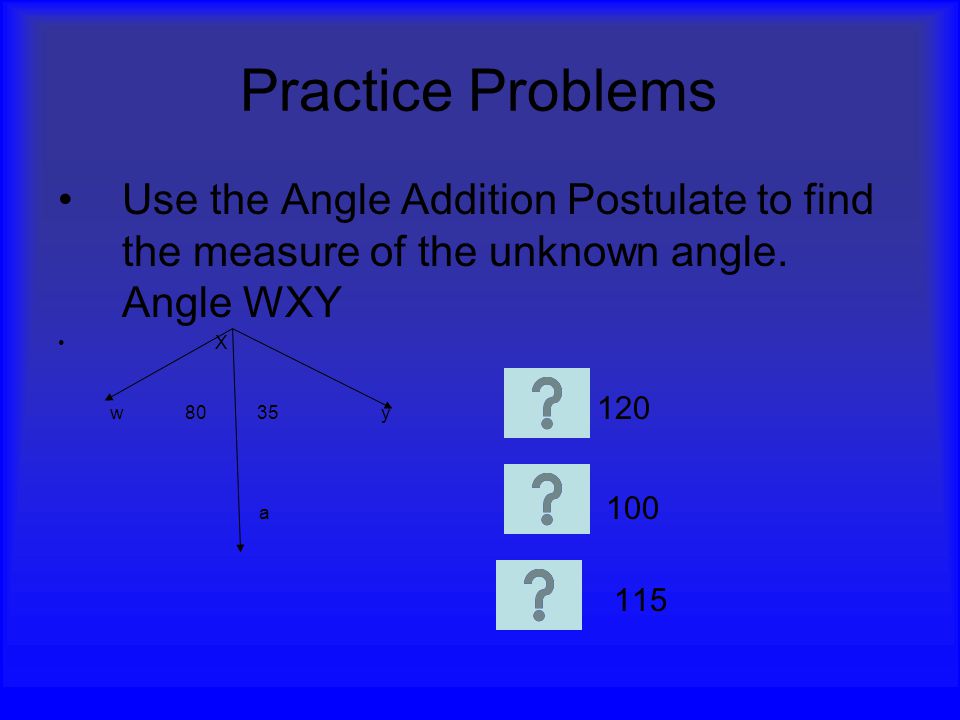 Practice Problems

• Use the Angle Addition Postulate to find the measure of the unknown angle. Angle WXY

•

X

w 80 35 y

a

? 120

? 100

? 115